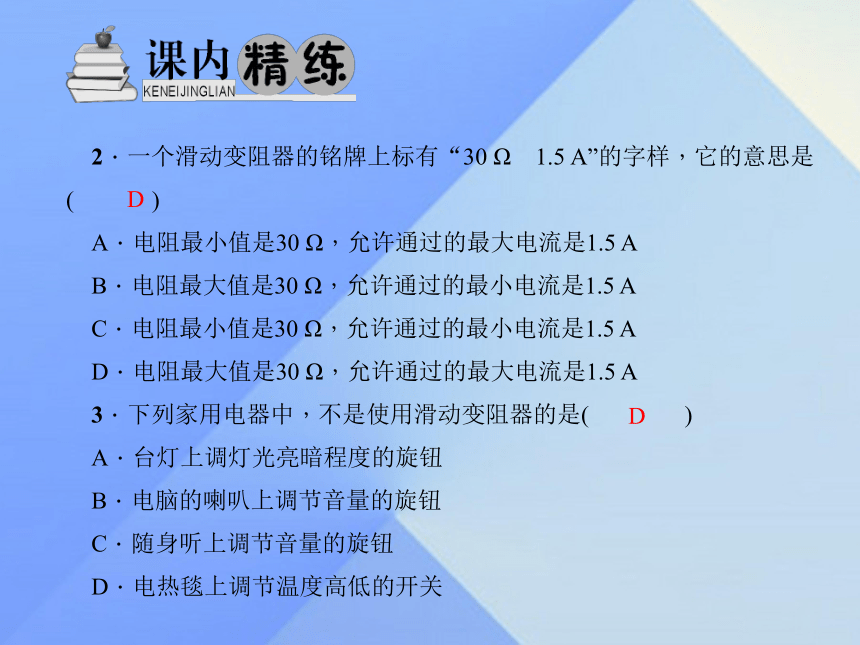 课内精练
KENEIJINGLIAN

2．一个滑动变阻器的铭牌上标有“30 Ω　1.5 A”的字样，它的意思是(　D　)

A．电阻最小值是30 Ω，允许通过的最大电流是1.5 A

B．电阻最大值是30 Ω，允许通过的最小电流是1.5 A

C．电阻最小值是30 Ω，允许通过的最小电流是1.5 A

D．电阻最大值是30 Ω，允许通过的最大电流是1.5 A

3．下列家用电器中，不是使用滑动变阻器的是(　D　)

A．台灯上调灯光亮暗程度的旋钮

B．电脑的喇叭上调节音量的旋钮

C．随身听上调节音量的旋钮

D．电热毯上调节温度高低的开关